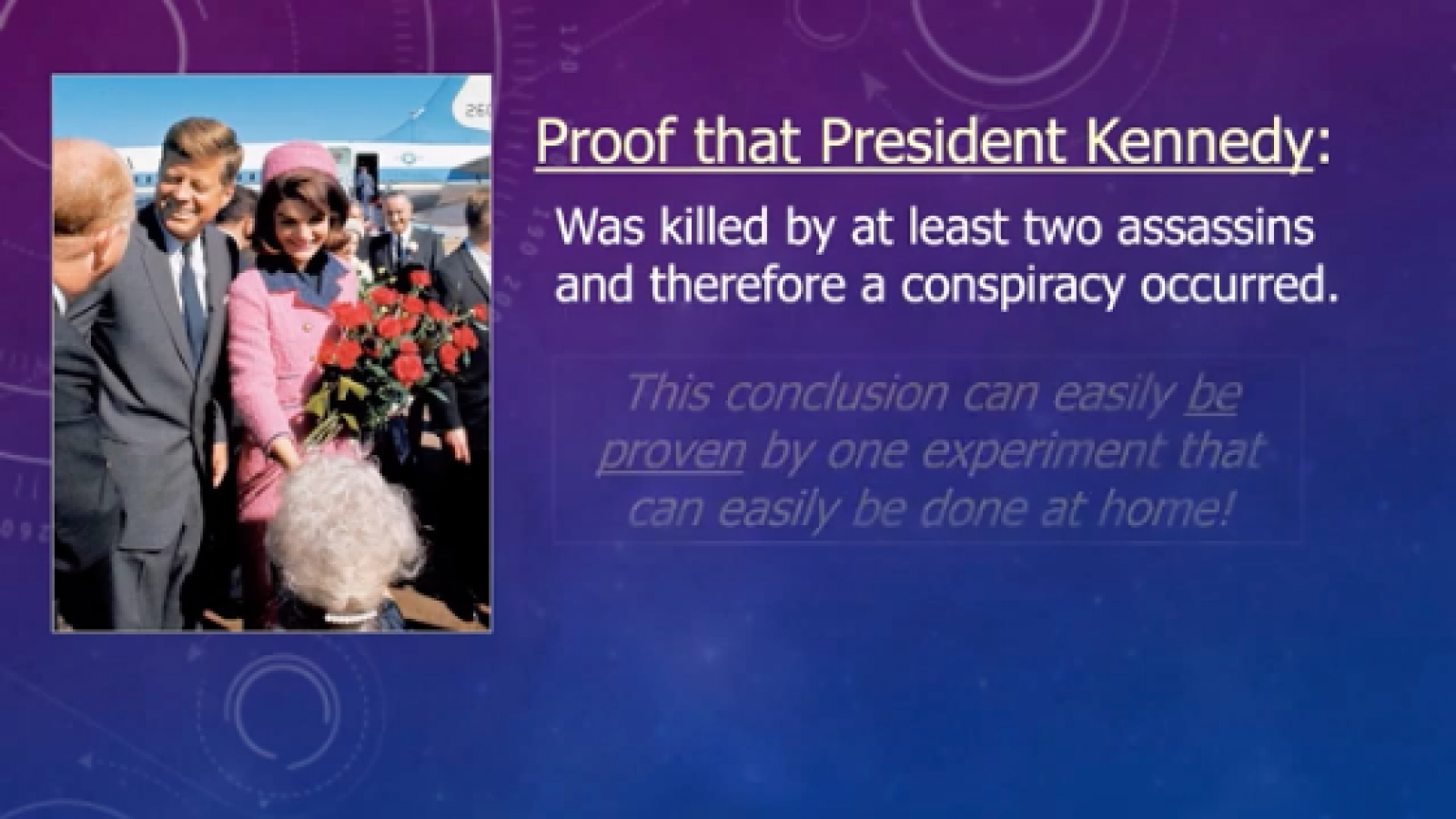 Proof that President Kennedy:

Was killed by at least two assassins and therefore a conspiracy occurred.

This conclusion can easily be proven by one experiment that can easily be done at home!